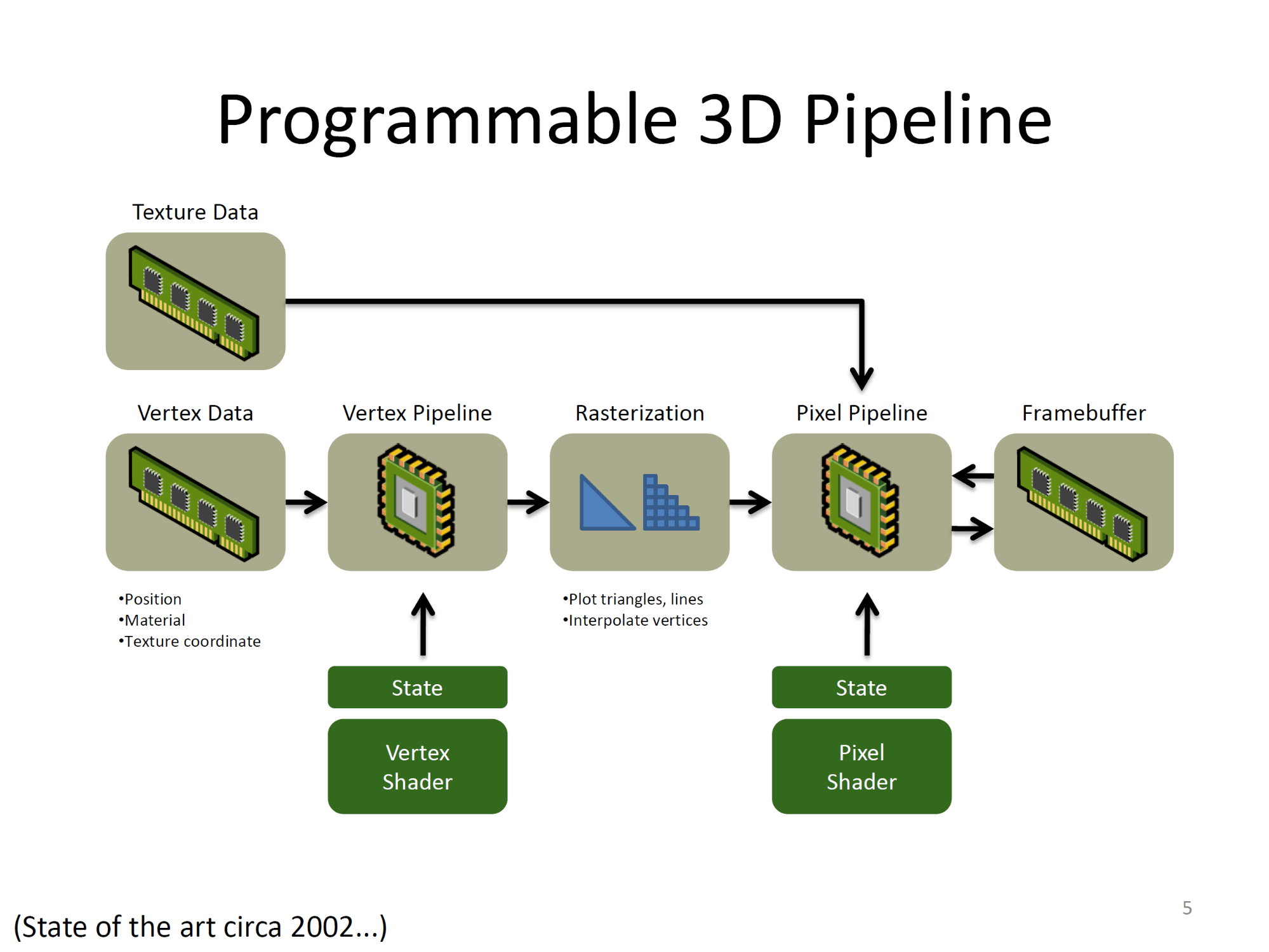 Programmable 3D Pipeline

Texture Data

Vertex Data

Vertex Pipeline

Rasterization

Pixel Pipeline

Framebuffer

•Position
•Material
•Texture coordinate

•Plot triangles, lines
•Interpolate vertices

State

Vertex Shader

State

Pixel Shader

(State of the art circa 2002...)

5